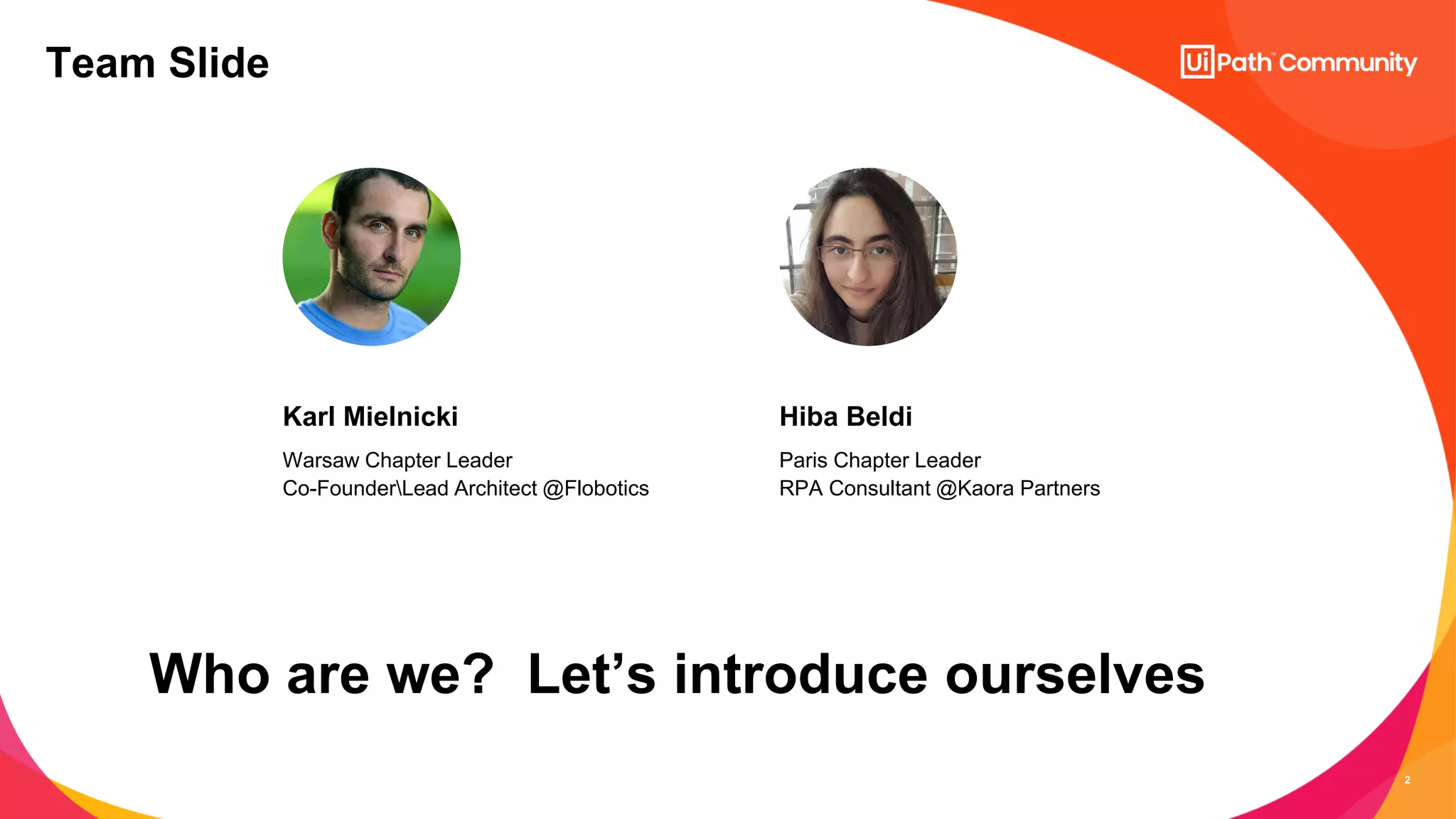 Team Slide

UiPath™ Community

Karl Mielnicki

Warsaw Chapter Leader
Co-Founder\Lead Architect @Flobotics

Hiba Beldi

Paris Chapter Leader
RPA Consultant @Kaora Partners

Who are we? Let's introduce ourselves

2